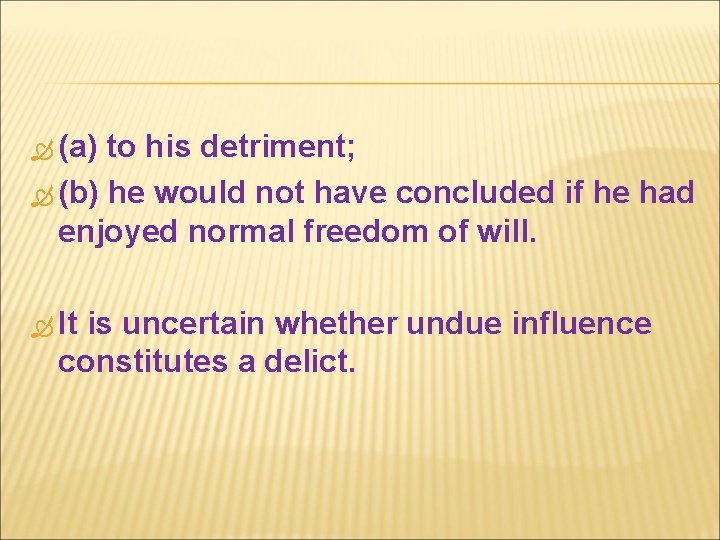 (a) to his detriment;

(b) he would not have concluded if he had enjoyed normal freedom of will.

It is uncertain whether undue influence constitutes a delict.